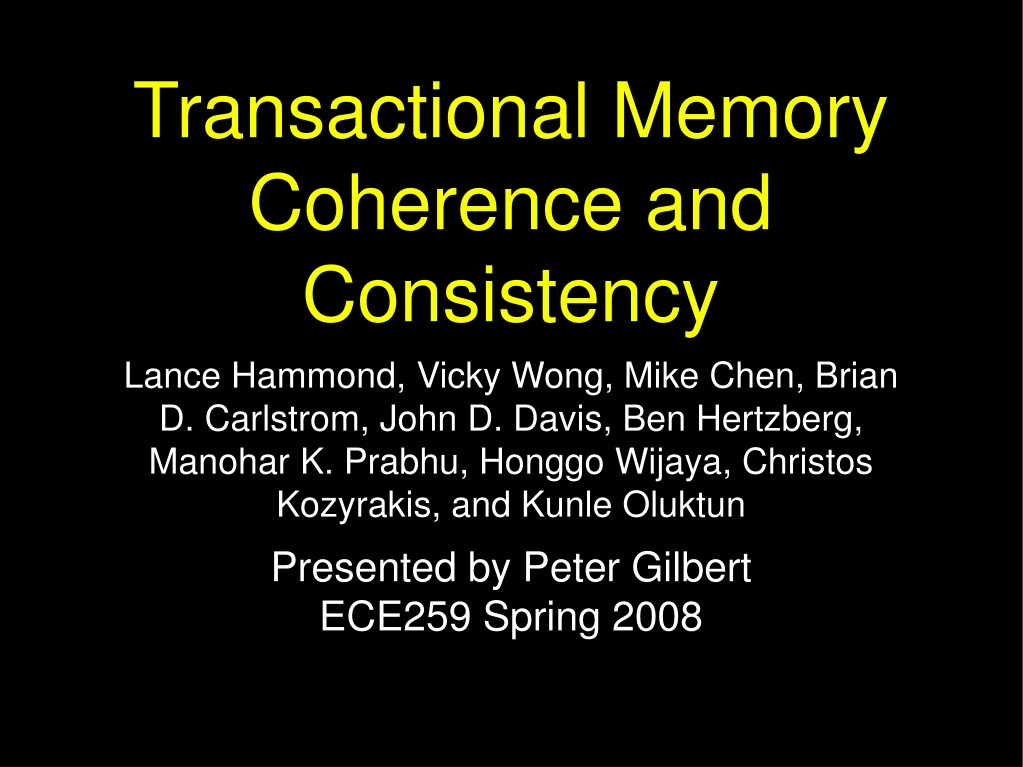 Transactional Memory Coherence and Consistency

Lance Hammond, Vicky Wong, Mike Chen, Brian D. Carlstrom, John D. Davis, Ben Hertzberg, Manohar K. Prabhu, Honggo Wijaya, Christos Kozyrakis, and Kunle Oluktun

Presented by Peter Gilbert
ECE259 Spring 2008